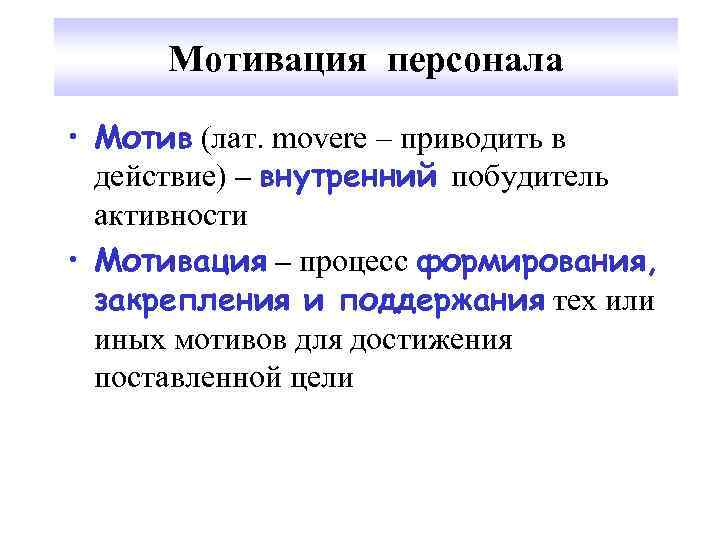 Мотивация персонала

• Мотив (лат. movere – приводить в действие) – внутренний побудитель активности

• Мотивация – процесс формирования, закрепления и поддержания тех или иных мотивов для достижения поставленной цели